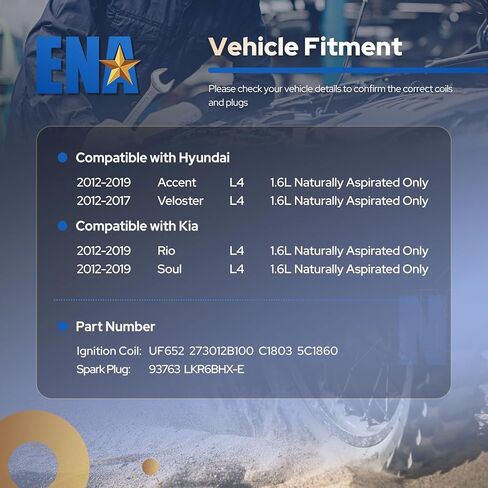 ENA

Vehicle Fitment

Please check your vehicle details to confirm the correct coils and plugs

• Compatible with Hyundai

2012-2019 Accent L4 1.6L Naturally Aspirated Only
2012-2017 Veloster L4 1.6L Naturally Aspirated Only

• Compatible with Kia

2012-2019 Rio L4 1.6L Naturally Aspirated Only
2012-2019 Soul L4 1.6L Naturally Aspirated Only

• Part Number

Ignition Coil: UF652 273012B100 C1803 5C1860
Spark Plug: 93763 LKR6BHX-E